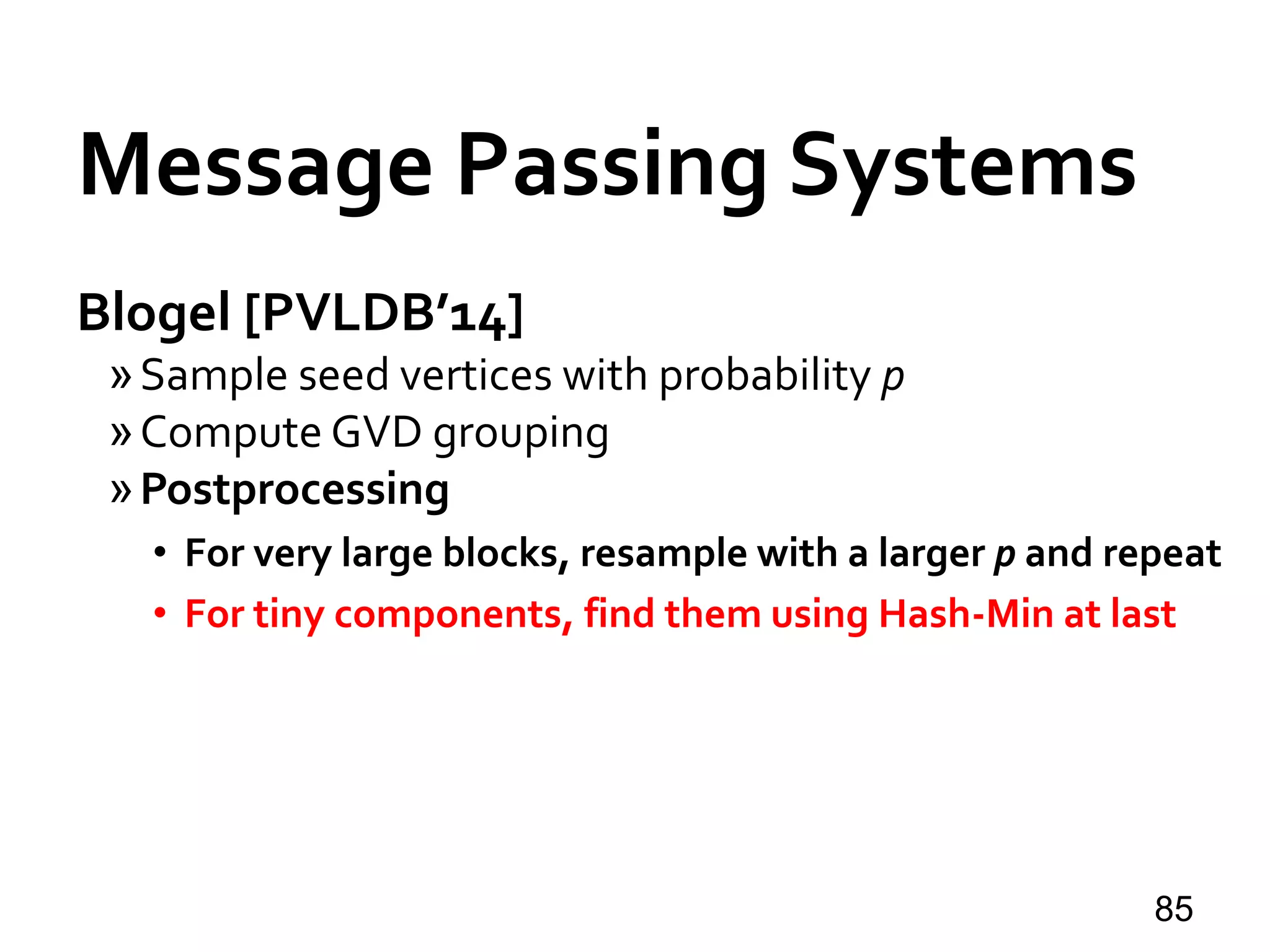 Message Passing Systems

Blogel [PVLDB'14]

» Sample seed vertices with probability $p$

» Compute GVD grouping

» Postprocessing

• For very large blocks, resample with a larger $p$ and repeat

• For tiny components, find them using Hash-Min at last

85